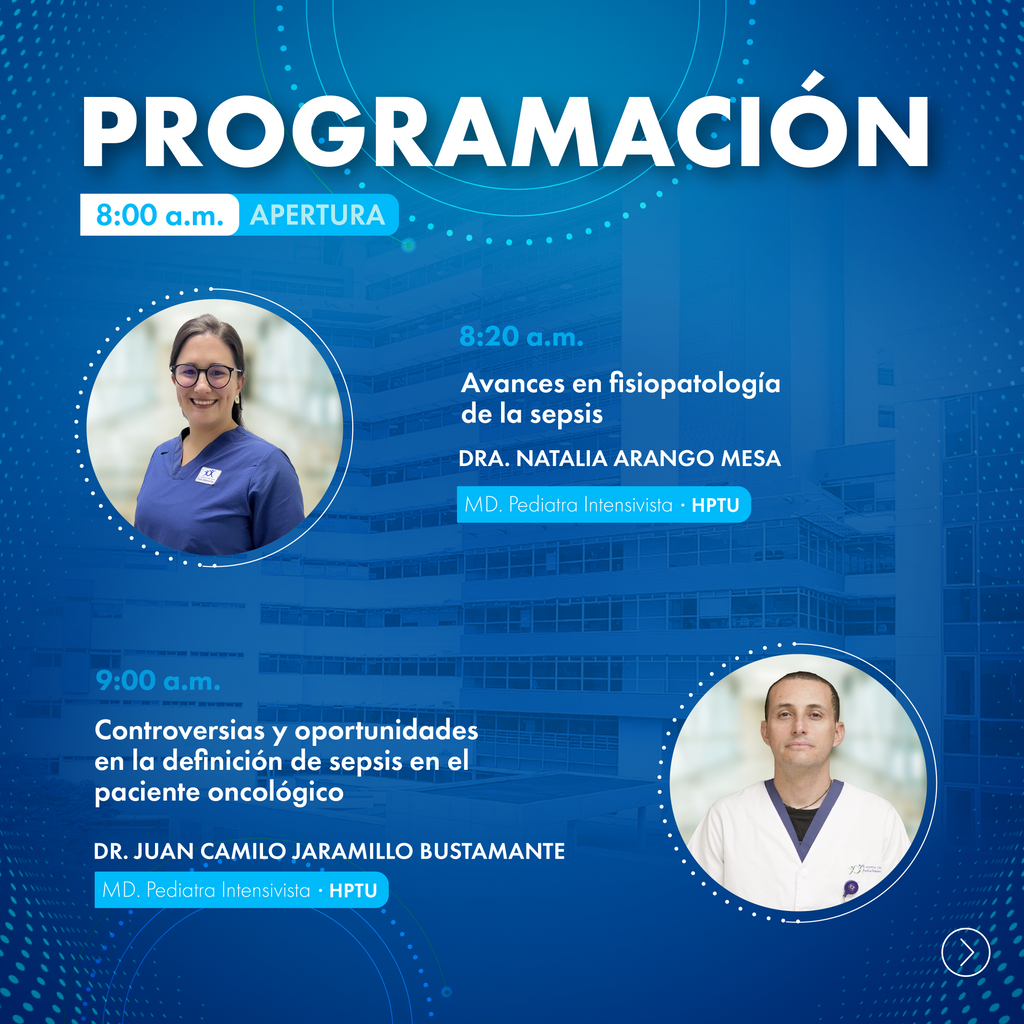 PROGRAMACIÓN

8:00 a.m. APERTURA

8:20 a.m.

Avances en fisiopatología de la sepsis

DRA. NATALIA ARANGO MESA

MD. Pediatra Intensivista · HPTU

9:00 a.m.

Controversias y oportunidades en la definición de sepsis en el paciente oncológico

DR. JUAN CAMILO JARAMILLO BUSTAMANTE

MD. Pediatra Intensivista · HPTU